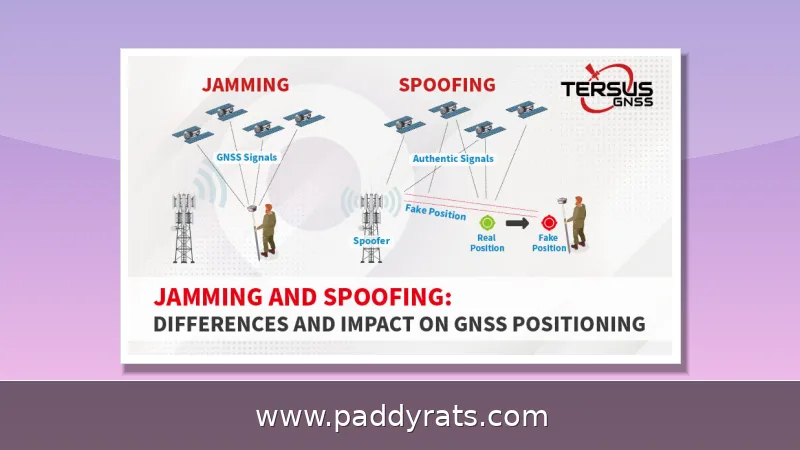 JAMMING

SPOOFING

TERSUS GNSS

GNSS Signals

Authentic Signals

Fake Position

Spoofer

Real Position

Fake Position

JAMMING AND SPOOFING:
DIFFERENCES AND IMPACT ON GNSS POSITIONING

www.paddyrats.com